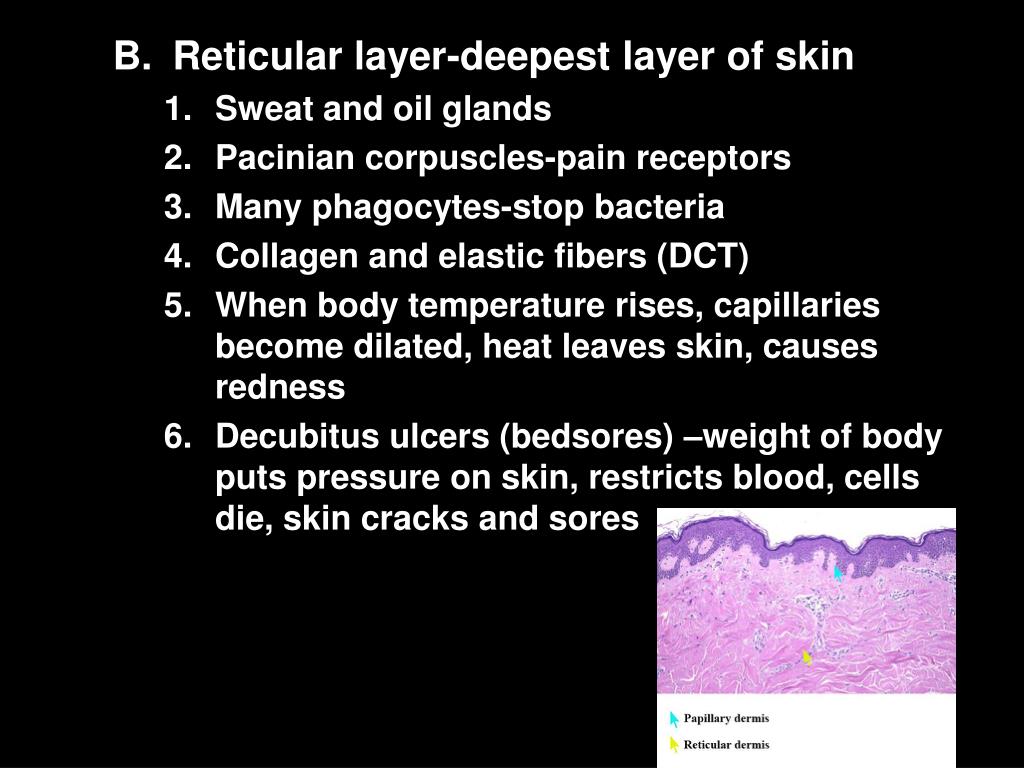 B. Reticular layer-deepest layer of skin

1. Sweat and oil glands
2. Pacinian corpuscles-pain receptors
3. Many phagocytes-stop bacteria
4. Collagen and elastic fibers (DCT)
5. When body temperature rises, capillaries become dilated, heat leaves skin, causes redness
6. Decubitus ulcers (bedsores) –weight of body puts pressure on skin, restricts blood, cells die, skin cracks and sores

Papillary dermis
Reticular dermis